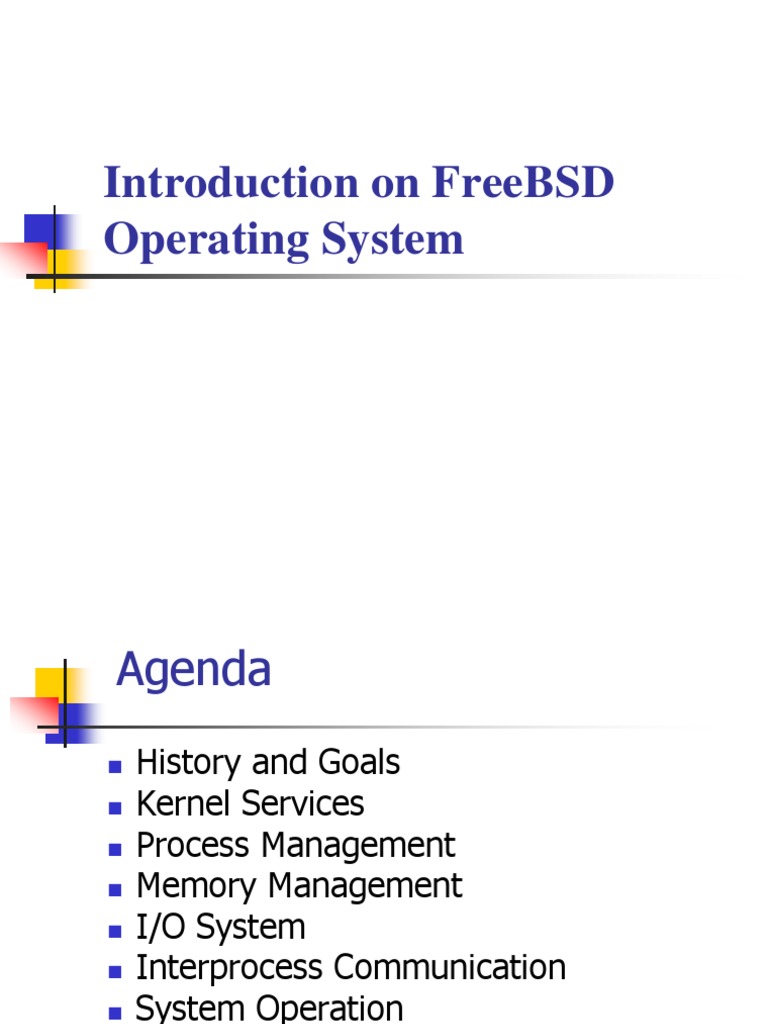 Introduction on FreeBSD Operating System

Agenda

- History and Goals
- Kernel Services
- Process Management
- Memory Management
- I/O System
- Interprocess Communication
- System Operation